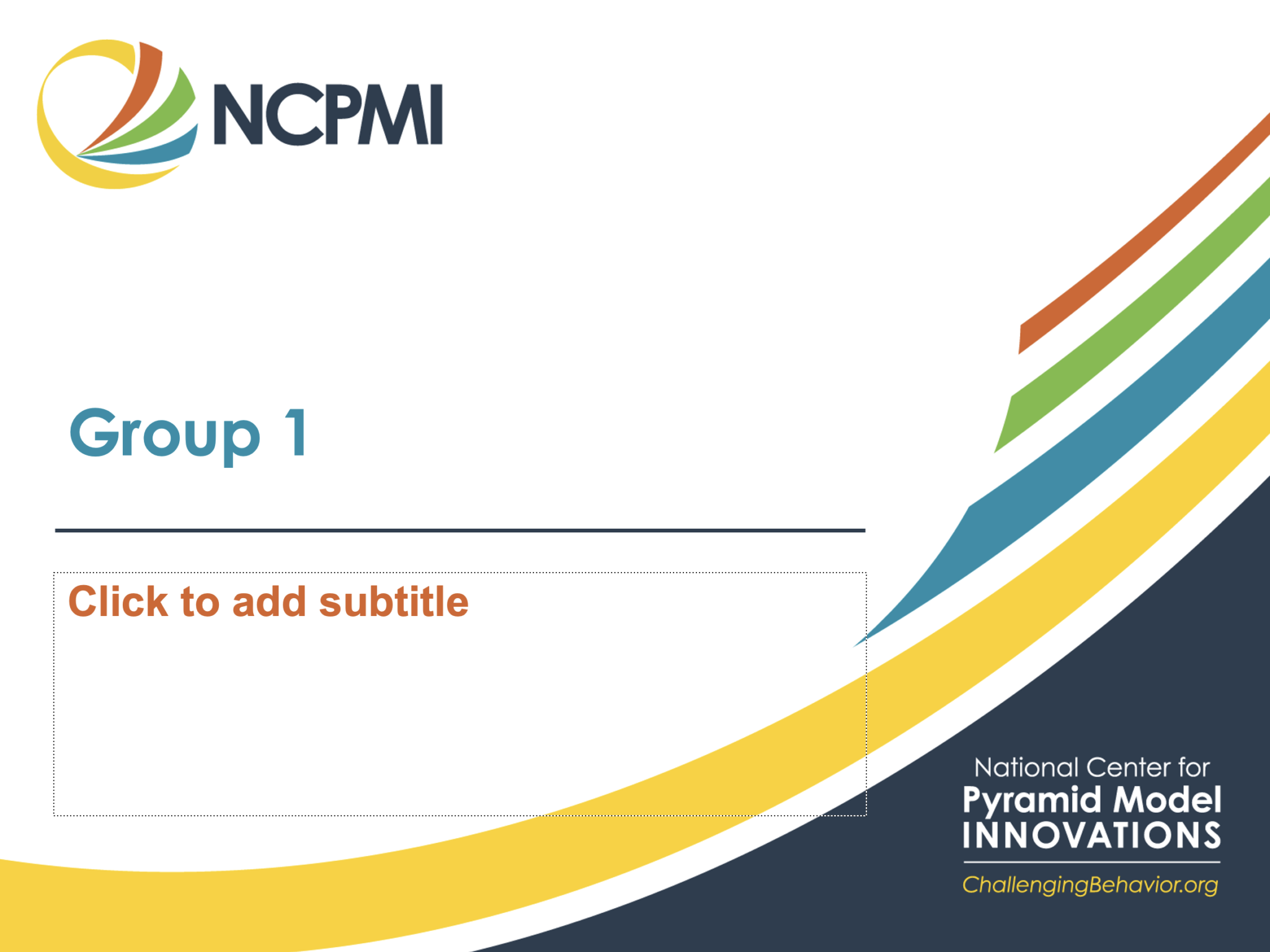 NCPMI

Group 1

Click to add subtitle

National Center for
Pyramid Model
INNOVATIONS

ChallengingBehavior.org